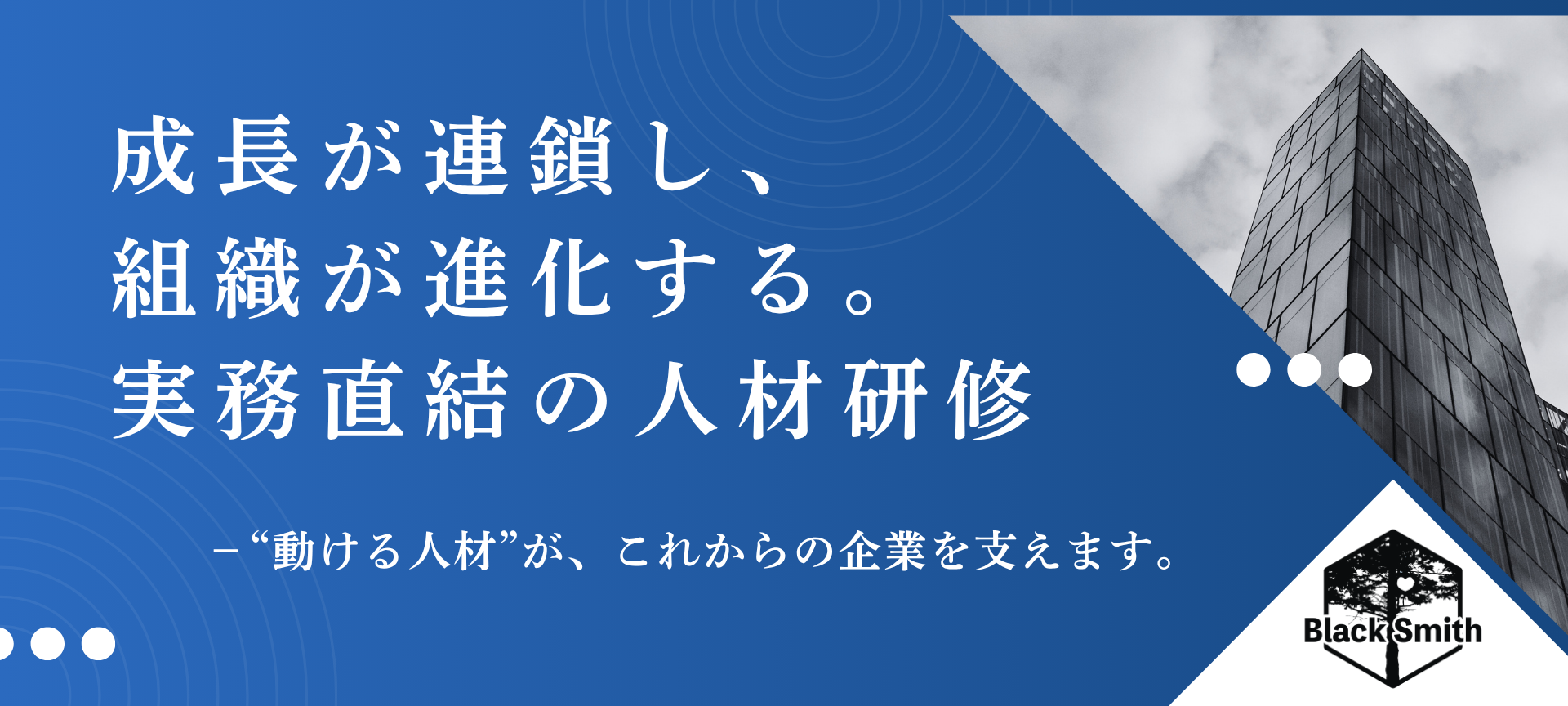 成長が連鎖し、
組織が進化する。
実務直結の人材研修

－“動ける人材”が、これからの企業を支えます。

Black Smith